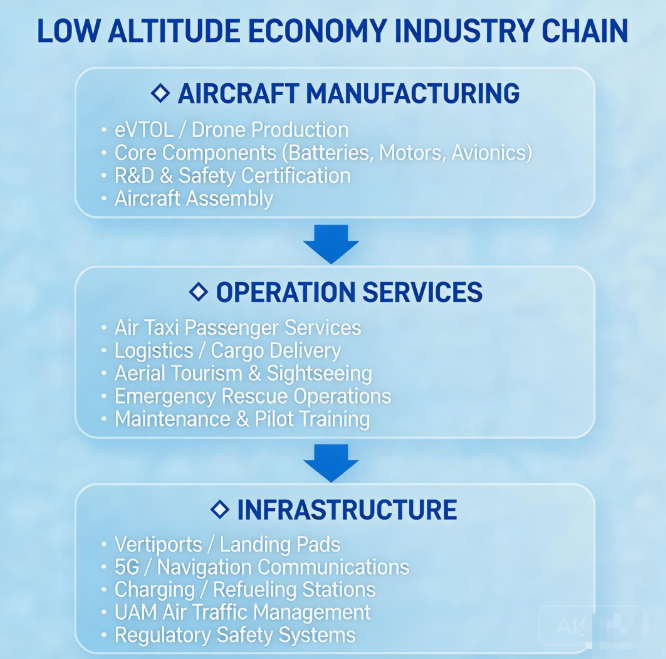 LOW ALTITUDE ECONOMY INDUSTRY CHAIN

◇ AIRCRAFT MANUFACTURING

• eVTOL / Drone Production
• Core Components (Batteries, Motors, Avionics)
• R&D & Safety Certification
• Aircraft Assembly

◇ OPERATION SERVICES

• Air Taxi Passenger Services
• Logistics / Cargo Delivery
• Aerial Tourism & Sightseeing
• Emergency Rescue Operations
• Maintenance & Pilot Training

◇ INFRASTRUCTURE

• Vertiports / Landing Pads
• 5G / Navigation Communications
• Charging / Refueling Stations
• UAM Air Traffic Management
• Regulatory Safety Systems

AI